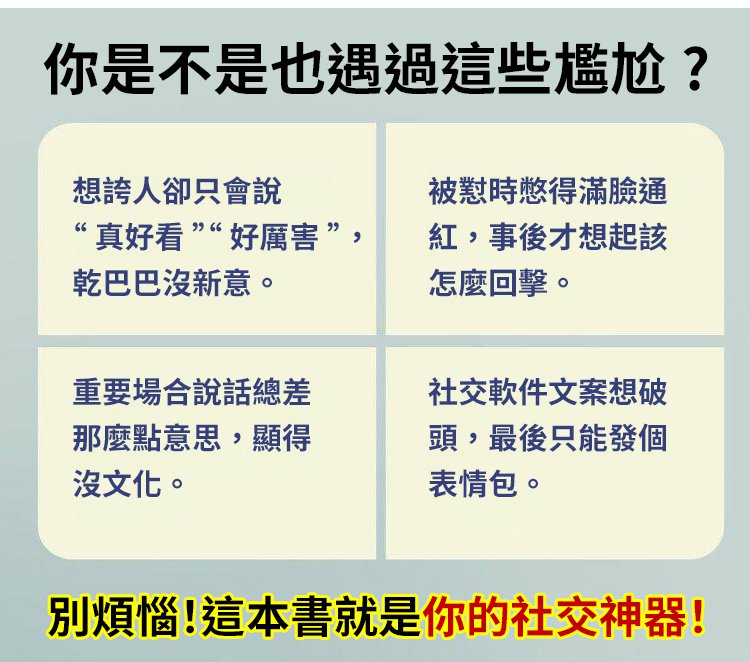 你是不是也遇過這些尷尬？

想誇人卻只會說“真好看”“好厲害”，乾巴巴沒新意。

被懟時憋得滿臉通紅，事後才想起該怎麼回擊。

重要場合說話總差那麼點意思，顯得沒文化。

社交軟件文案想破頭，最後只能發個表情包。

別煩惱!這本書就是你的社交神器!